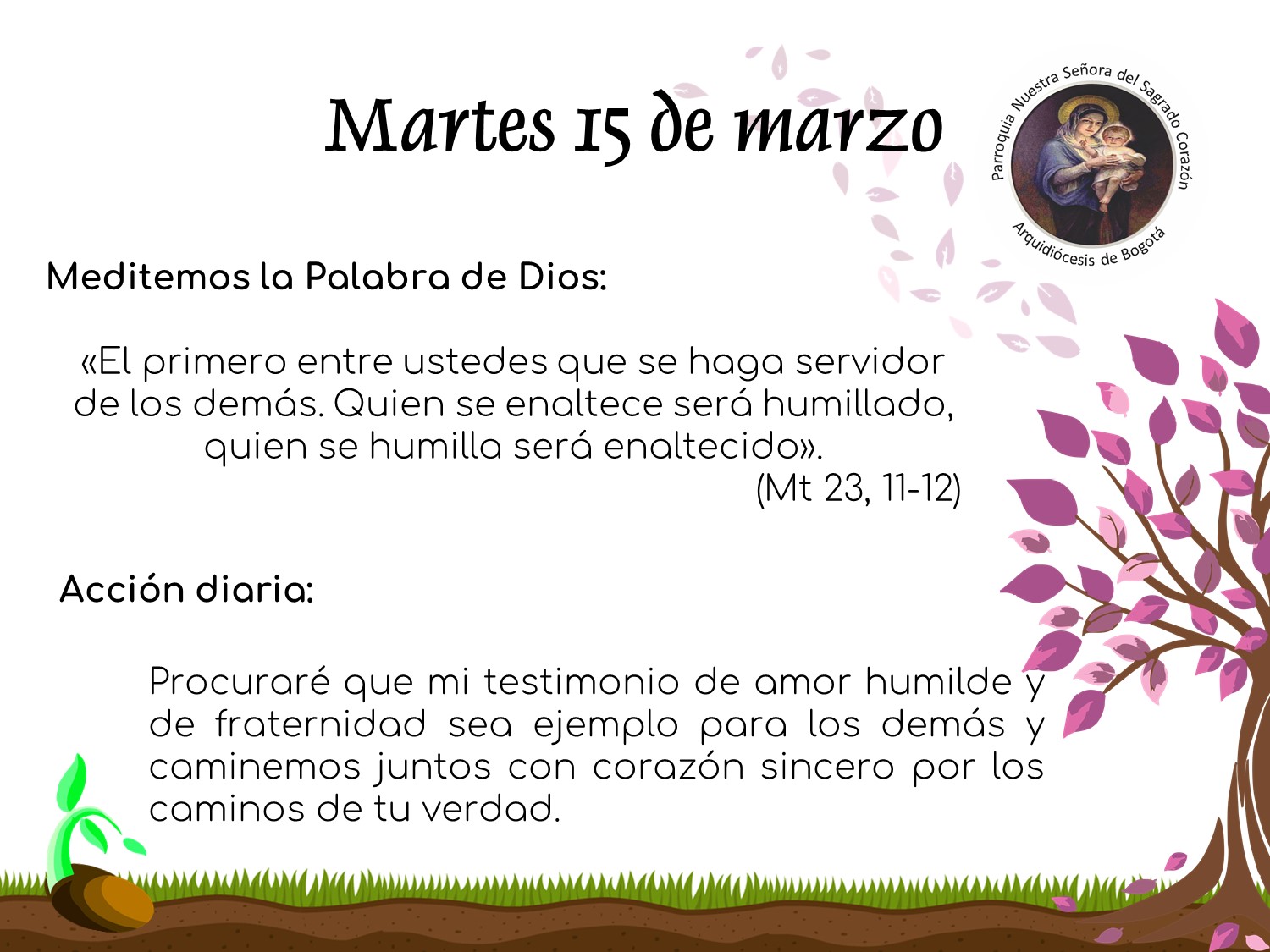 Martes 15 de marzo

Parroquia Nuestra Señora del Sagrado Corazón
Arquidiócesis de Bogotá

Meditemos la Palabra de Dios:

«El primero entre ustedes que se haga servidor de los demás. Quien se enaltece será humillado, quien se humilla será enaltecido».
(Mt 23, 11-12)

Acción diaria:

Procuraré que mi testimonio de amor humilde y de fraternidad sea ejemplo para los demás y caminemos juntos con corazón sincero por los caminos de tu verdad.